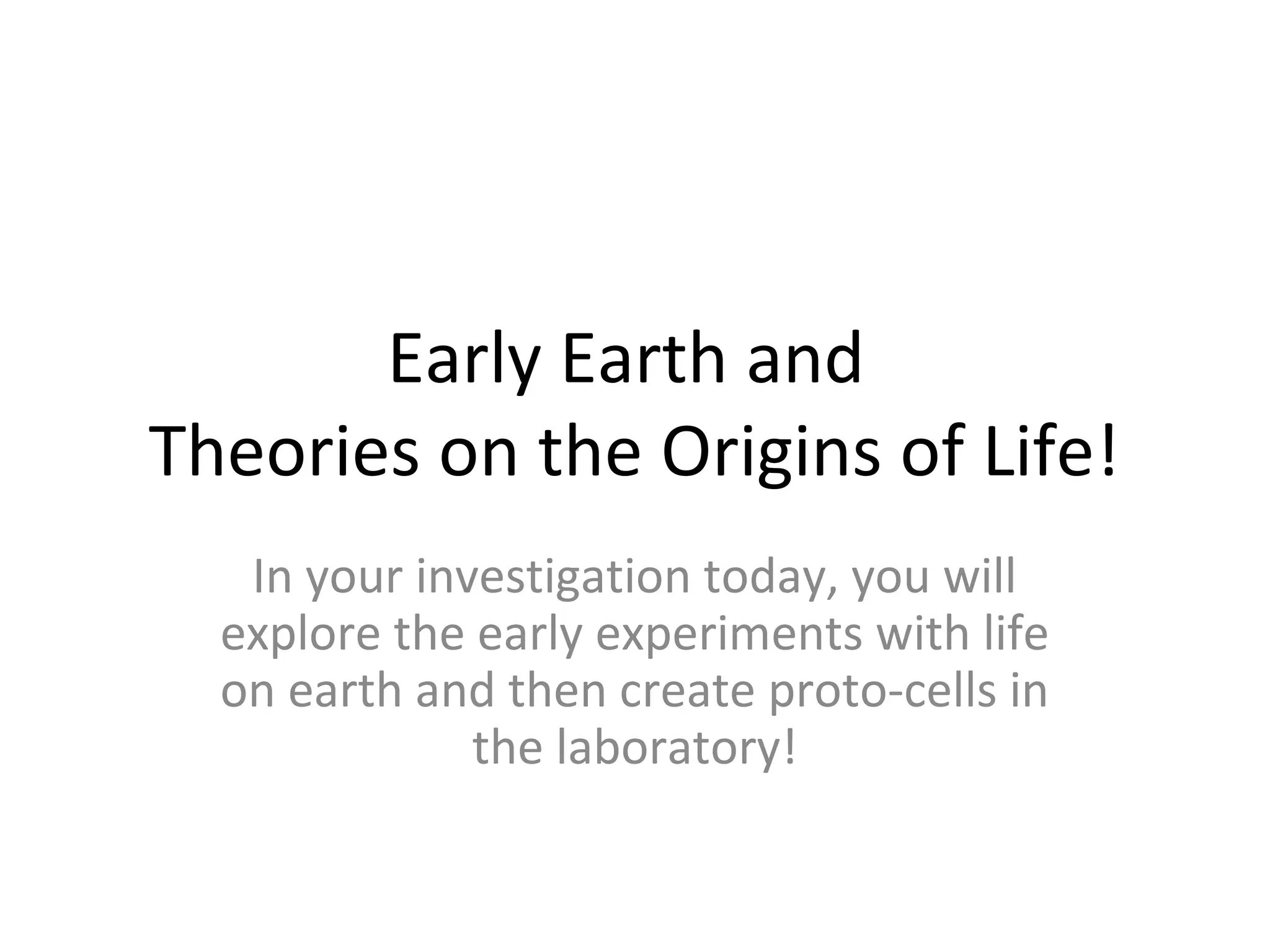 Early Earth and
Theories on the Origins of Life!

In your investigation today, you will explore the early experiments with life on earth and then create proto-cells in the laboratory!